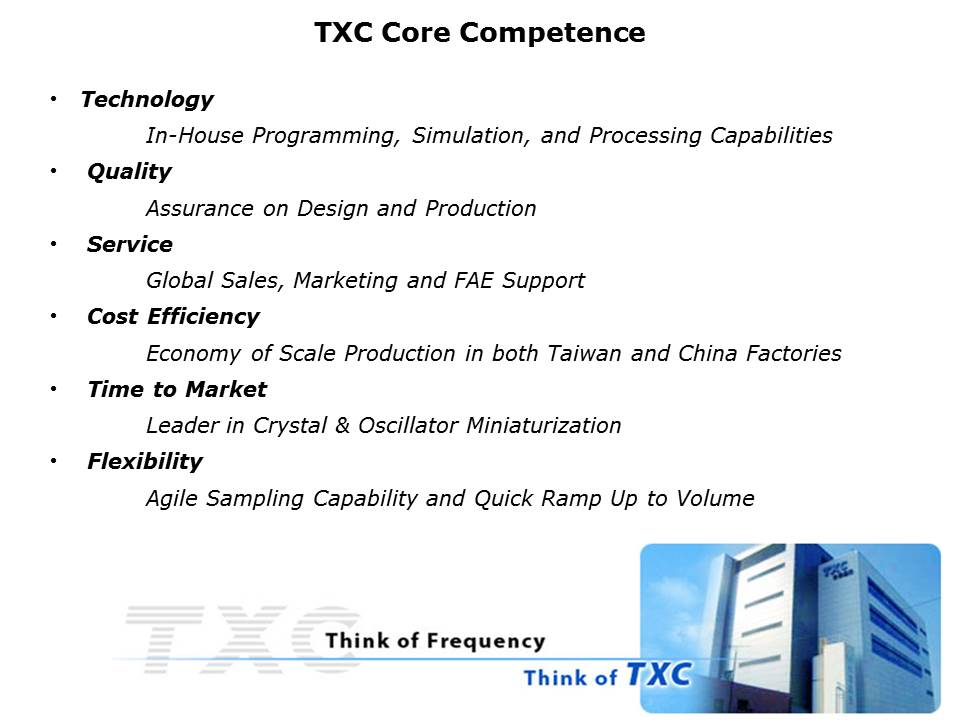 TXC Core Competence

• Technology

In-House Programming, Simulation, and Processing Capabilities

• Quality

Assurance on Design and Production

• Service

Global Sales, Marketing and FAE Support

• Cost Efficiency

Economy of Scale Production in both Taiwan and China Factories

• Time to Market

Leader in Crystal & Oscillator Miniaturization

• Flexibility

Agile Sampling Capability and Quick Ramp Up to Volume

TXC

Think of Frequency

Think of TXC

TXC